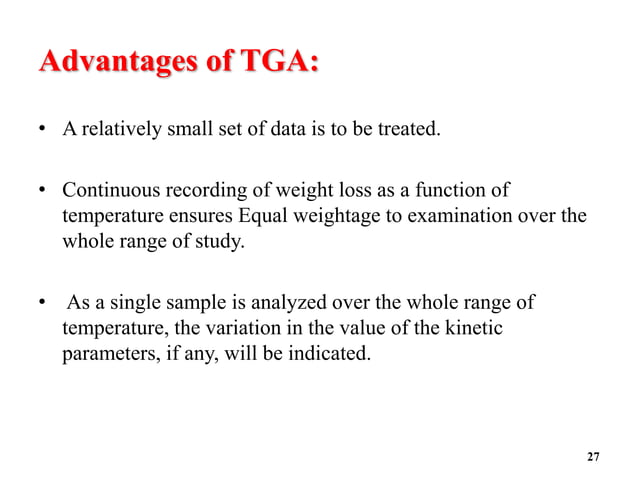 Advantages of TGA:

• A relatively small set of data is to be treated.

• Continuous recording of weight loss as a function of temperature ensures Equal weightage to examination over the whole range of study.

• As a single sample is analyzed over the whole range of temperature, the variation in the value of the kinetic parameters, if any, will be indicated.

27